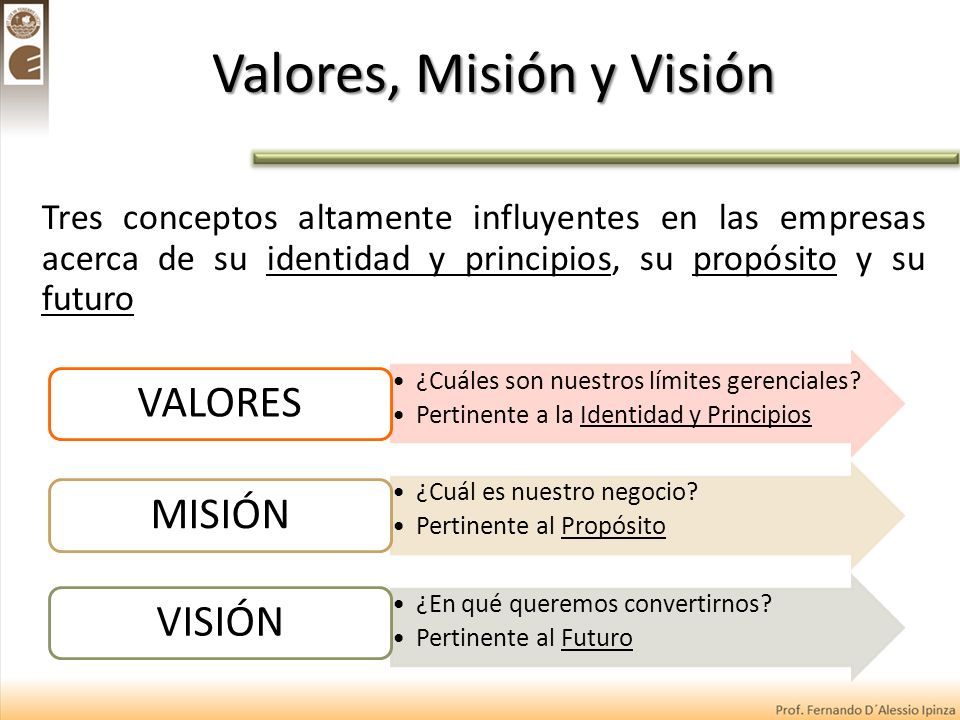 Valores, Misión y Visión

Tres conceptos altamente influyentes en las empresas acerca de su identidad y principios, su propósito y su futuro

VALORES

• ¿Cuáles son nuestros límites gerenciales?
• Pertinente a la Identidad y Principios

MISIÓN

• ¿Cuál es nuestro negocio?
• Pertinente al Propósito

VISIÓN

• ¿En qué queremos convertirnos?
• Pertinente al Futuro

Prof. Fernando D´Alessio Ipinza